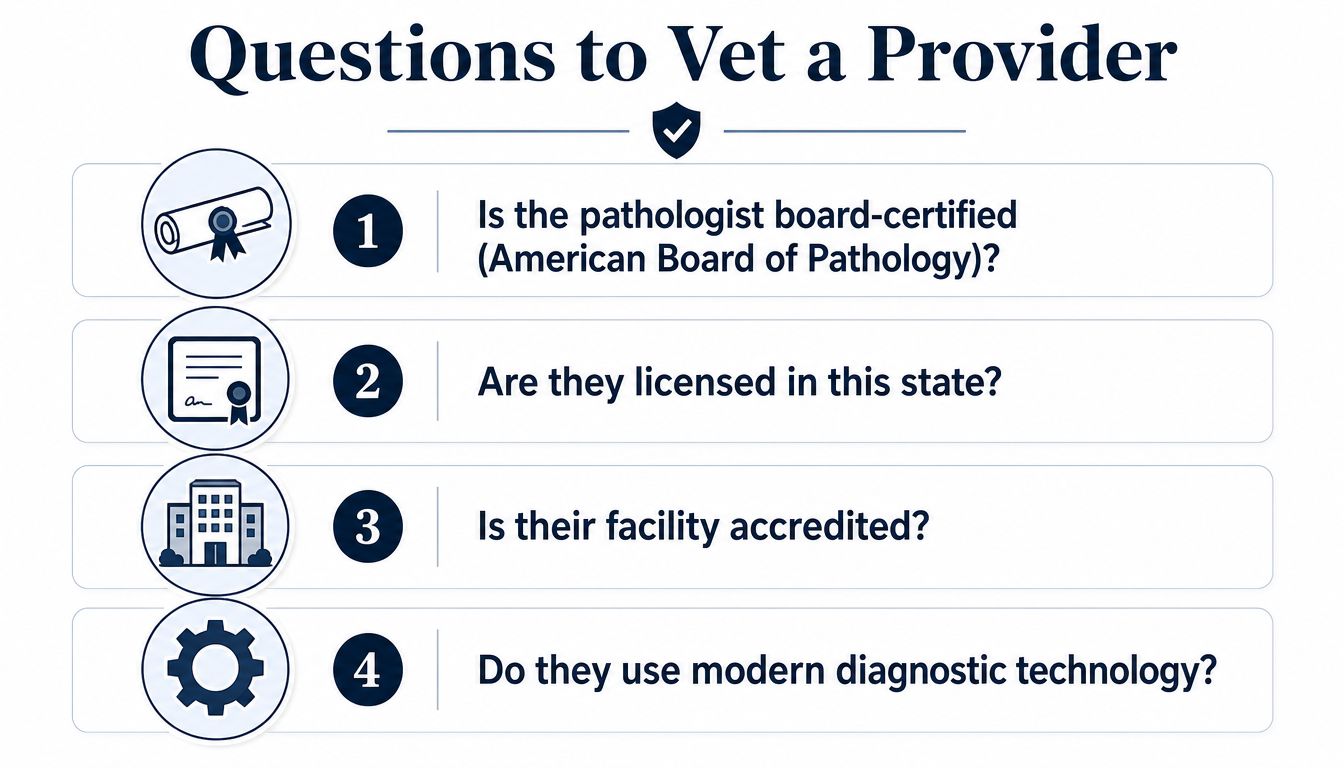 Questions to Vet a Provider

1 Is the pathologist board-certified (American Board of Pathology)?

2 Are they licensed in this state?

3 Is their facility accredited?

4 Do they use modern diagnostic technology?